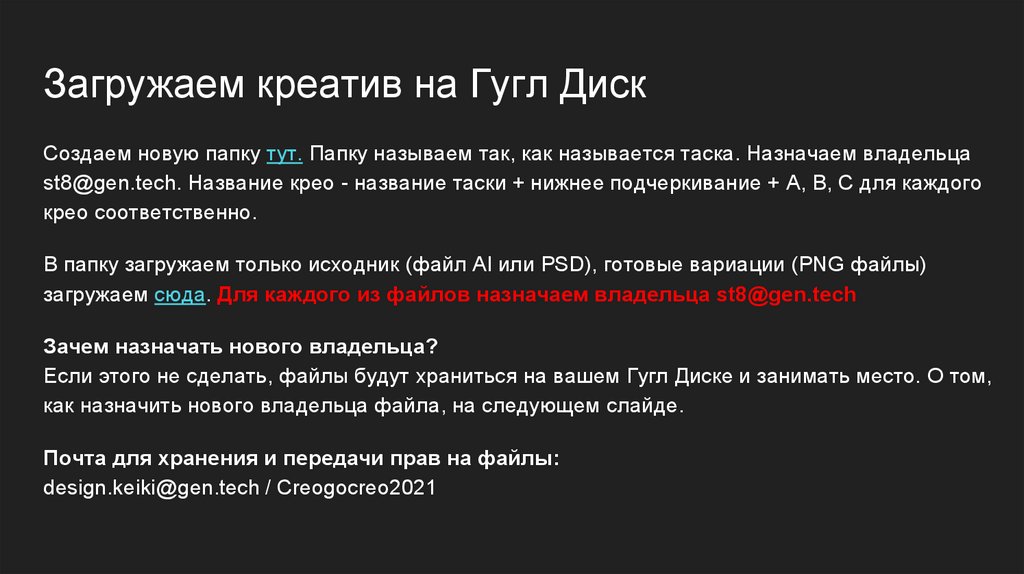 Загружаем креатив на Гугл Диск

Создаем новую папку тут. Папку называем так, как называется таска. Назначаем владельца st8@gen.tech. Название крео - название таски + нижнее подчеркивание + A, B, C для каждого крео соответственно.

В папку загружаем только исходник (файл AI или PSD), готовые вариации (PNG файлы) загружаем сюда. Для каждого из файлов назначаем владельца st8@gen.tech

Зачем назначать нового владельца?
Если этого не сделать, файлы будут храниться на вашем Гугл Диске и занимать место. О том, как назначить нового владельца файла, на следующем слайде.

Почта для хранения и передачи прав на файлы:
design.keiki@gen.tech / Creogocreo2021